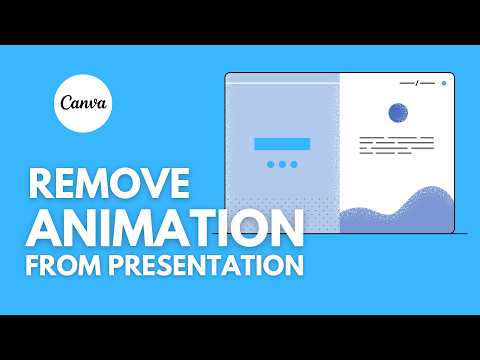 Canva

REMOVE
ANIMATION
FROM PRESENTATION